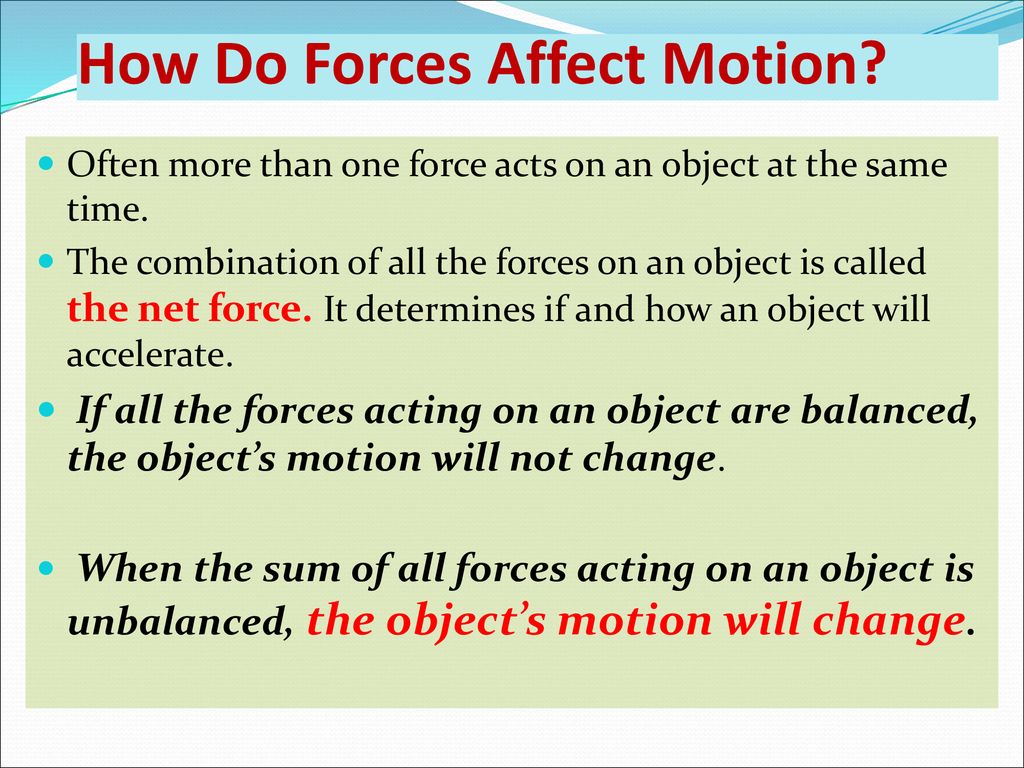 How Do Forces Affect Motion?

Often more than one force acts on an object at the same time.

The combination of all the forces on an object is called the net force. It determines if and how an object will accelerate.

If all the forces acting on an object are balanced, the object's motion will not change.

When the sum of all forces acting on an object is unbalanced, the object's motion will change.